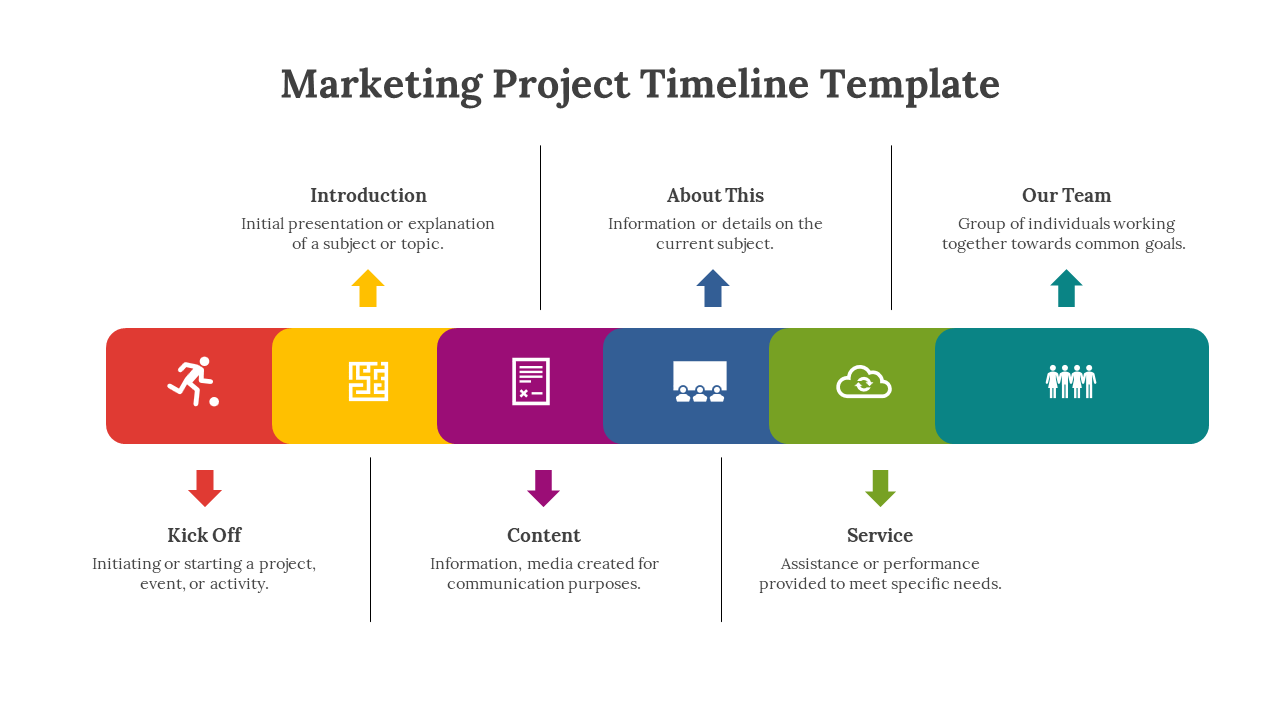 Marketing Project Timeline Template

Introduction
Initial presentation or explanation of a subject or topic.

About This
Information or details on the current subject.

Our Team
Group of individuals working together towards common goals.

Kick Off
Initiating or starting a project, event, or activity.

Content
Information, media created for communication purposes.

Service
Assistance or performance provided to meet specific needs.